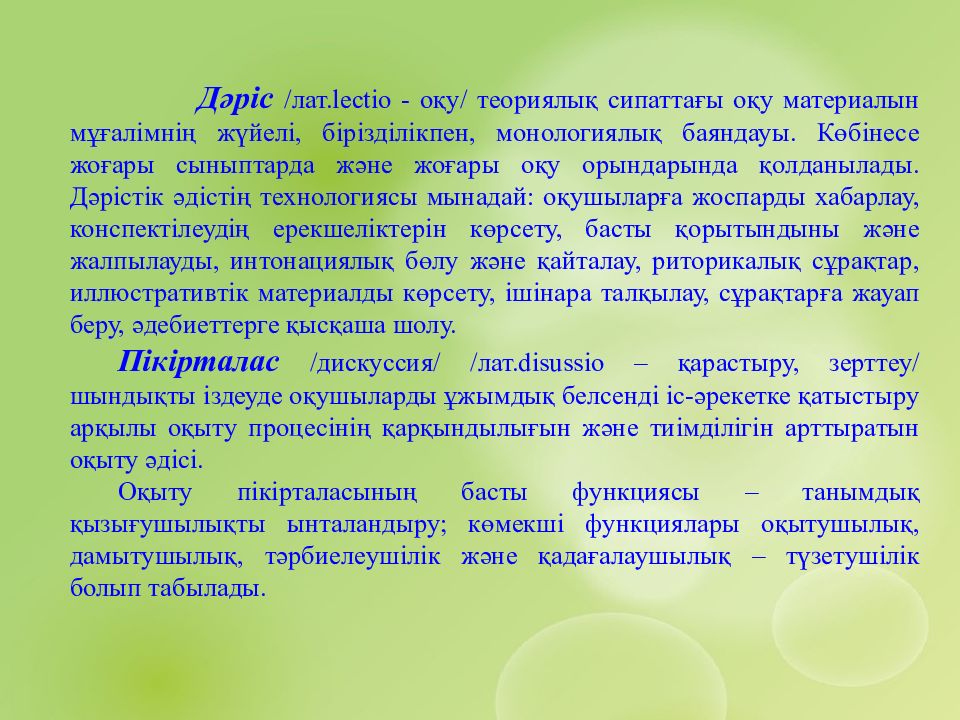 Дәріс /лат.lectio - оқу/ теориялық сипаттағы оқу материалын мұғалімнің жүйелі, бірізділікпен, монологиялық баяндауы. Көбінесе жоғары сыныптарда және жоғары оқу орындарында қолданылады. Дәрістік әдістің технологиясы мынадай: оқушыларға жоспарды хабарлау, конспектілеудің ерекшеліктерін көрсету, басты қорытындыны және жалпылауды, интонациялық бөлу және қайталау, риторикалық сұрақтар, иллюстративтік материалды көрсету, ішінара талқылау, сұрақтарға жауап беру, әдебиеттерге қысқаша шолу.

Пікірталас /дискуссия/ /лат.disussio – қарастыру, зерттеу/ шындықты іздеуде оқушыларды ұжымдық белсенді іс-әрекетке қатыстыру арқылы оқыту процесінің қарқындылығын және тиімділігін арттыратын оқыту әдісі.

Оқыту пікірталасының басты функциясы – танымдық қызығушылықты ынталандыру; көмекші функциялары оқытушылық, дамытушылық, тәрбиелеушілік және қадағалаушылық – түзетушілік болып табылады.